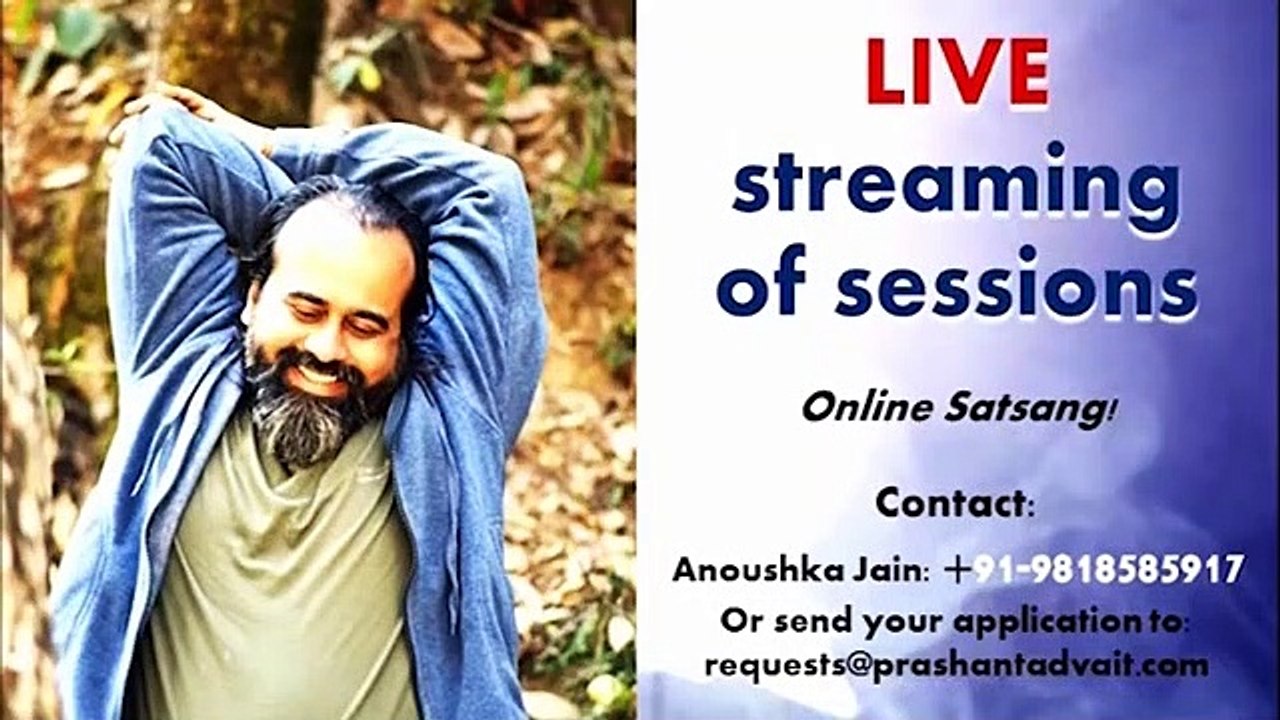 LIVE
streaming of sessions

Online Satsang!

Contact:
Anoushka Jain: +91-9818585917
Or send your application to:
requests@prashantadvait.com